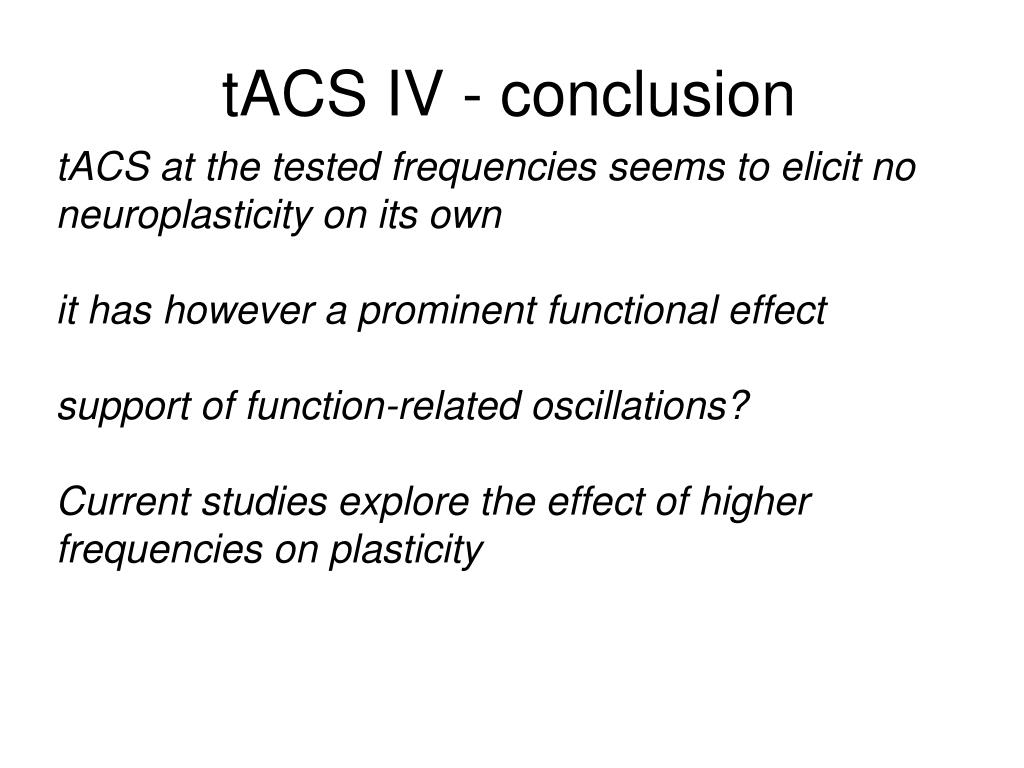 tACS IV - conclusion

tACS at the tested frequencies seems to elicit no neuroplasticity on its own

it has however a prominent functional effect

support of function-related oscillations?

Current studies explore the effect of higher frequencies on plasticity